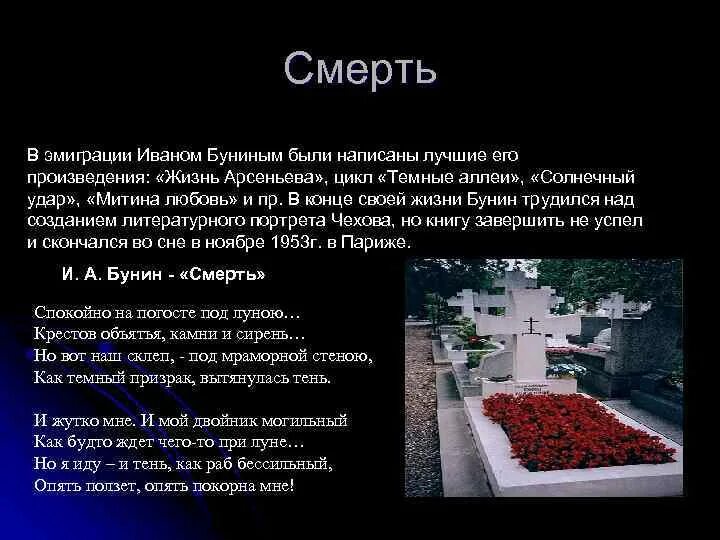 Смерть

В эмиграции Иваном Буниным были написаны лучшие его произведения: «Жизнь Арсеньева», цикл «Темные аллеи», «Солнечный удар», «Митина любовь» и пр. В конце своей жизни Бунин трудился над созданием литературного портрета Чехова, но книгу завершить не успел и скончался во сне в ноябре 1953г. в Париже.

И. А. Бунин - «Смерть»

Спокойно на погосте под луною…
Крестов объятья, камни и сирень…
Но вот наш склеп, - под мраморной стеною,
Как темный призрак, вытянулась тень.

И жутко мне. И мой двойник могильный
Как будто ждет чего-то при луне…
Но я иду – и тень, как раб бессильный,
Опять ползет, опять покорна мне!